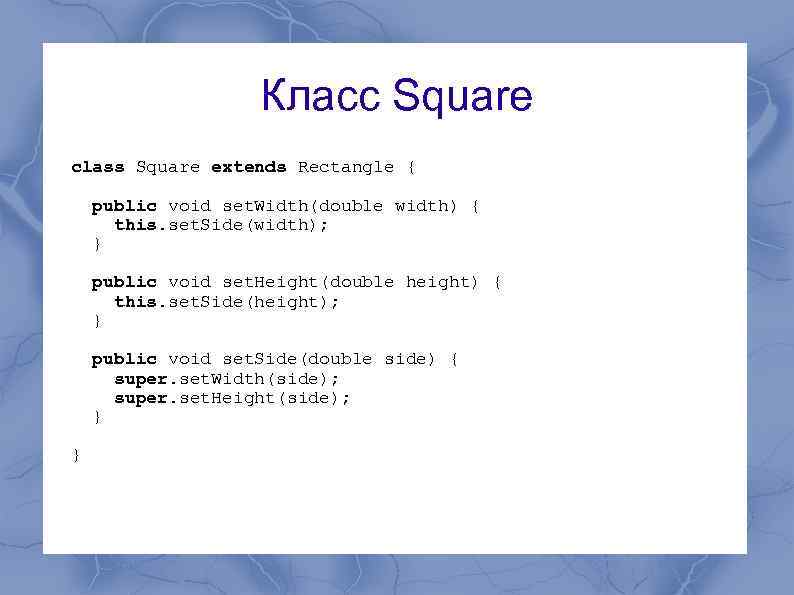 Класс Square

class Square extends Rectangle {

  public void setWidth(double width) {
    this.setSide(width);
  }

  public void setHeight(double height) {
    this.setSide(height);
  }

  public void setSide(double side) {
    super.setWidth(side);
    super.setHeight(side);
  }

}